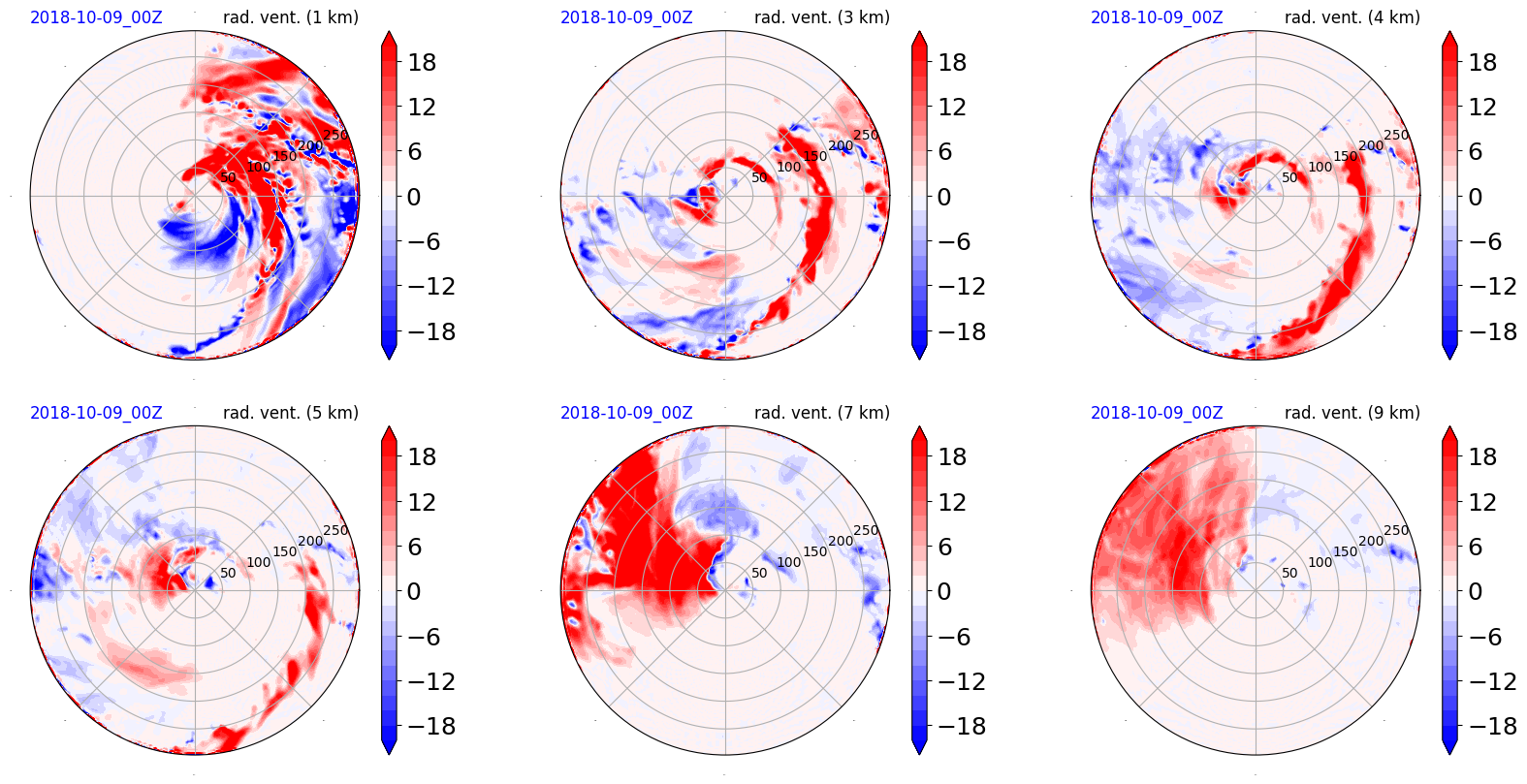 2018-10-09_00Z rad. vent. (1 km)

50 100 150 200 250

18
12
6
0
−6
−12
−18

2018-10-09_00Z rad. vent. (3 km)

50 100 150 200 250

18
12
6
0
−6
−12
−18

2018-10-09_00Z rad. vent. (4 km)

50 100 150 200 250

18
12
6
0
−6
−12
−18

2018-10-09_00Z rad. vent. (5 km)

50 100 150 200 250

18
12
6
0
−6
−12
−18

2018-10-09_00Z rad. vent. (7 km)

50 100 150 200 250

18
12
6
0
−6
−12
−18

2018-10-09_00Z rad. vent. (9 km)

50 100 150 200 250

18
12
6
0
−6
−12
−18